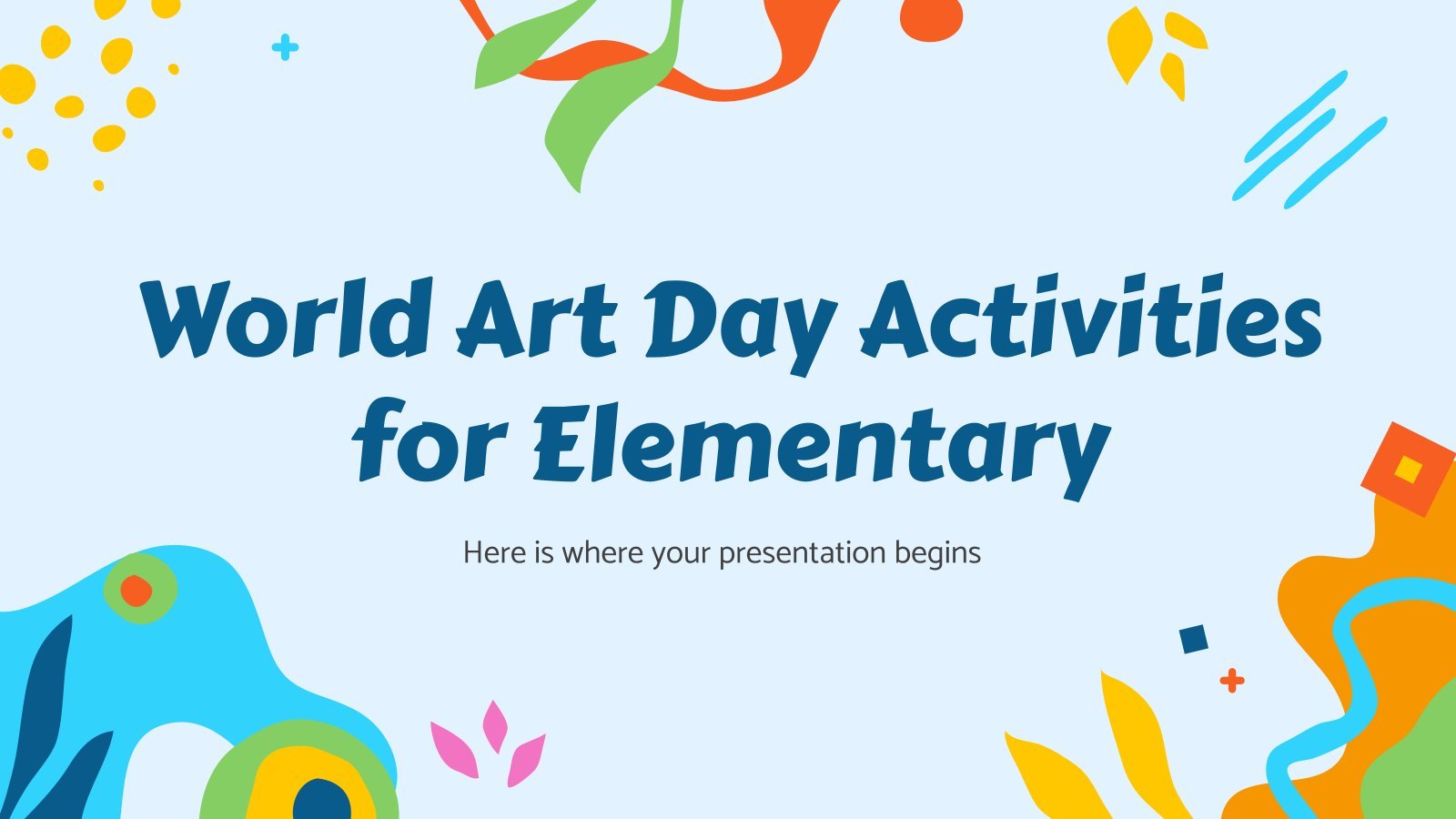 World Art Day Activities for Elementary

Here is where your presentation begins